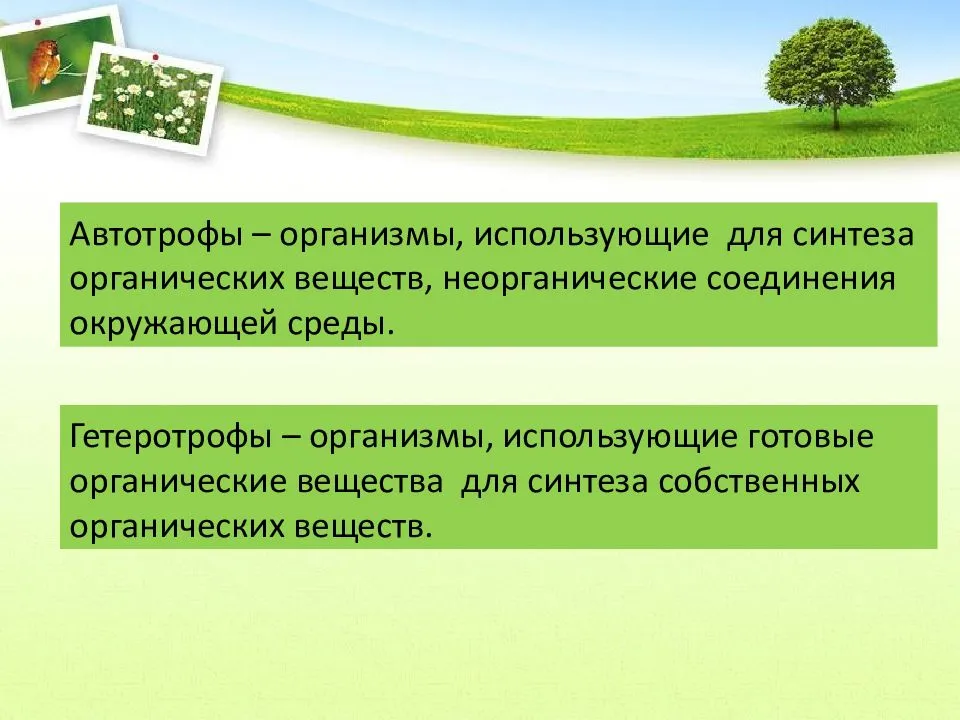 Автотрофы – организмы, использующие для синтеза органических веществ, неорганические соединения окружающей среды.

Гетеротрофы – организмы, использующие готовые органические вещества для синтеза собственных органических веществ.